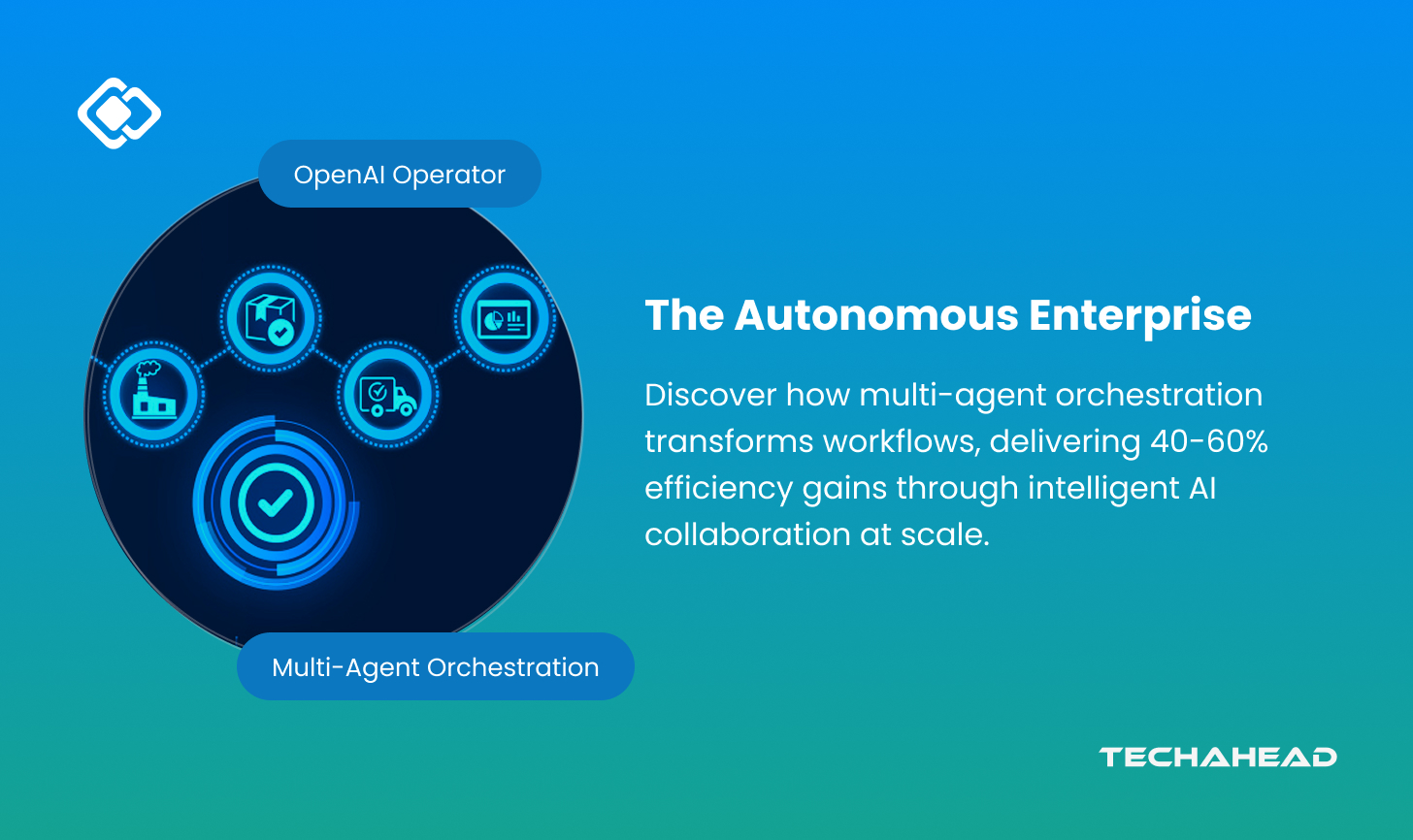 OpenAI Operator

Multi-Agent Orchestration

The Autonomous Enterprise

Discover how multi-agent orchestration transforms workflows, delivering 40-60% efficiency gains through intelligent AI collaboration at scale.

TECHAHEAD